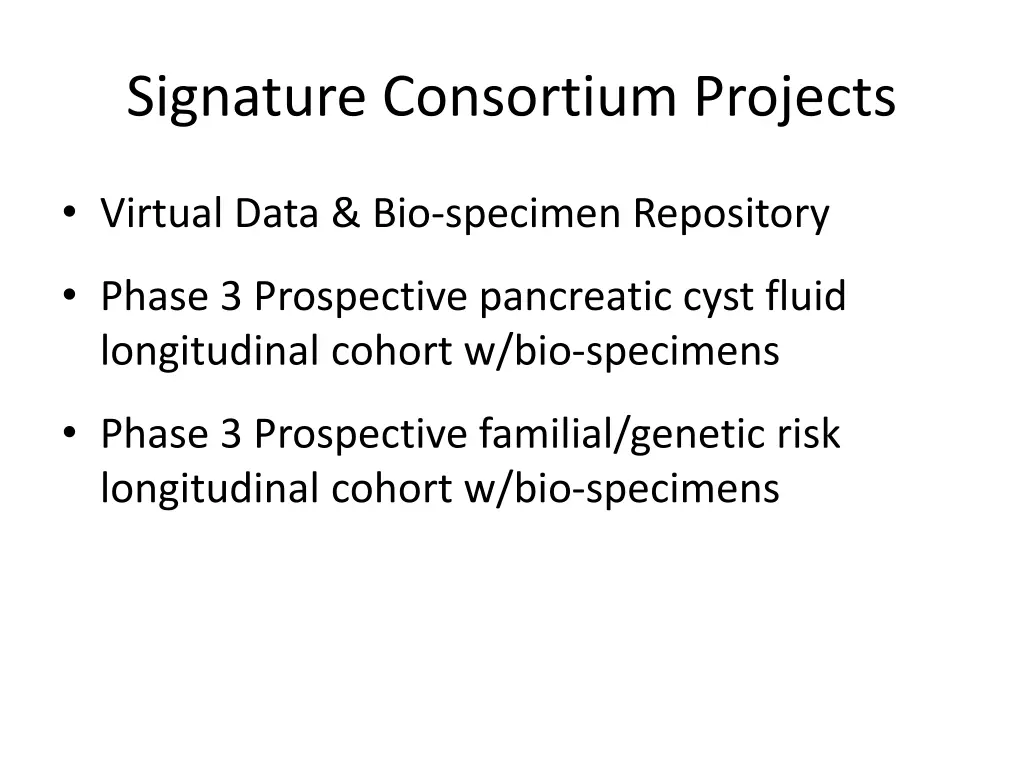 Signature Consortium Projects

• Virtual Data & Bio-specimen Repository

• Phase 3 Prospective pancreatic cyst fluid longitudinal cohort w/bio-specimens

• Phase 3 Prospective familial/genetic risk longitudinal cohort w/bio-specimens